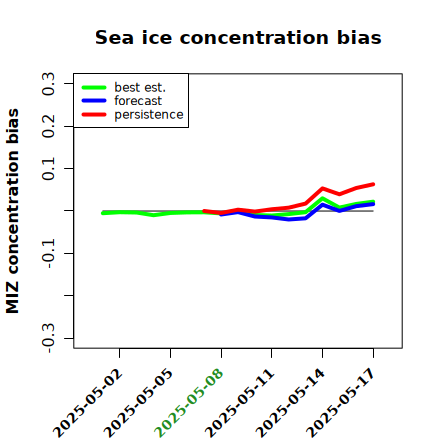 Sea ice concentration bias

best est.
forecast
persistence

MIZ concentration bias

0.3
0.2
0.1
-0.1
-0.3

2025-05-02
2025-05-05
2025-05-08
2025-05-11
2025-05-14
2025-05-17